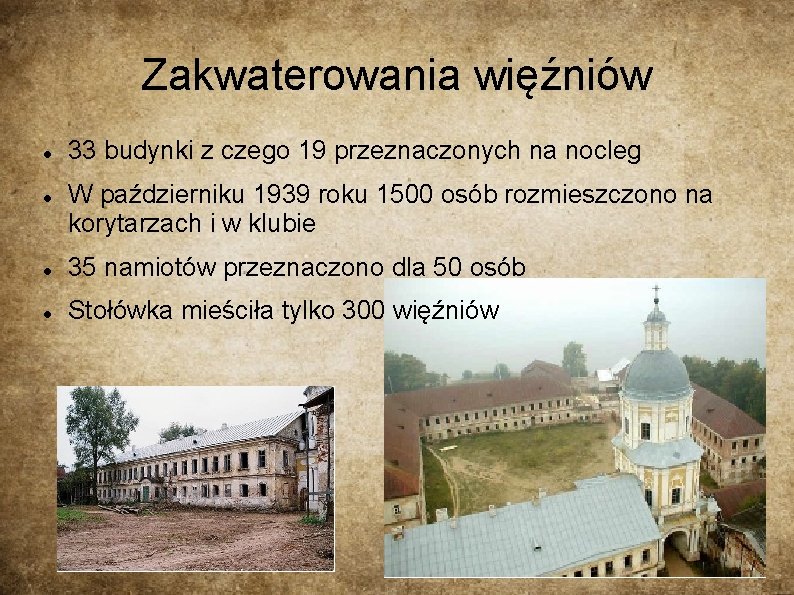 Zakwaterowania więźniów

- 33 budynki z czego 19 przeznaczonych na nocleg
- W październiku 1939 roku 1500 osób rozmieszczono na korytarzach i w klubie
- 35 namiotów przeznaczono dla 50 osób
- Stołówka mieściła tylko 300 więźniów